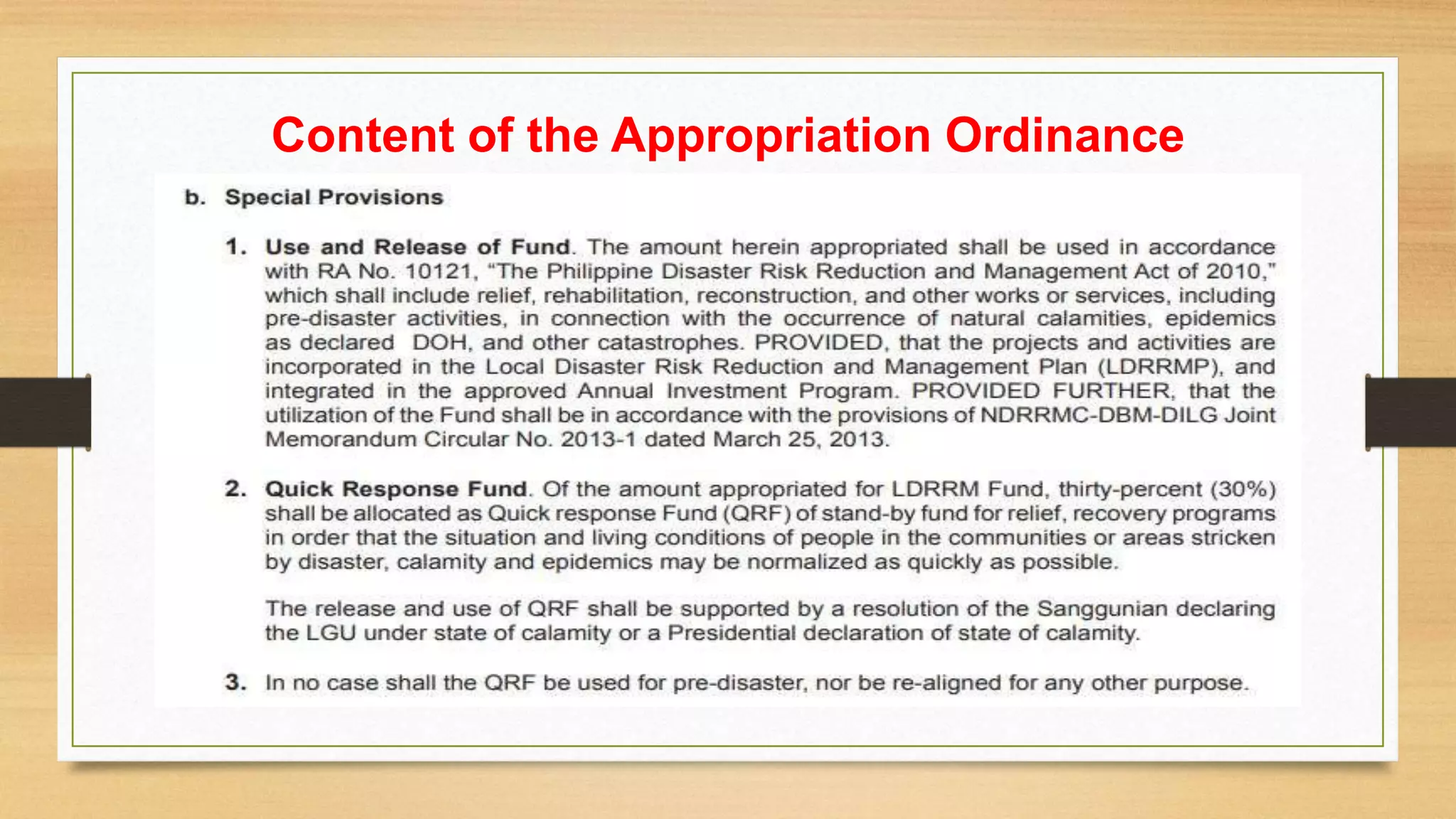 Content of the Appropriation Ordinance

b. Special Provisions

1. Use and Release of Fund. The amount herein appropriated shall be used in accordance with RA No. 10121, "The Philippine Disaster Risk Reduction and Management Act of 2010," which shall include relief, rehabilitation, reconstruction, and other works or services, including pre-disaster activities, in connection with the occurrence of natural calamities, epidemics as declared DOH, and other catastrophes. PROVIDED, that the projects and activities are incorporated in the Local Disaster Risk Reduction and Management Plan (LDRRMP), and integrated in the approved Annual Investment Program. PROVIDED FURTHER, that the utilization of the Fund shall be in accordance with the provisions of NDRRMC-DBM-DILG Joint Memorandum Circular No. 2013-1 dated March 25, 2013.

2. Quick Response Fund. Of the amount appropriated for LDRRM Fund, thirty-percent (30%) shall be allocated as Quick response Fund (QRF) of stand-by fund for relief, recovery programs in order that the situation and living conditions of people in the communities or areas stricken by disaster, calamity and epidemics may be normalized as quickly as possible.

The release and use of QRF shall be supported by a resolution of the Sanggunian declaring the LGU under state of calamity or a Presidential declaration of state of calamity.

3. In no case shall the QRF be used for pre-disaster, nor be re-aligned for any other purpose.